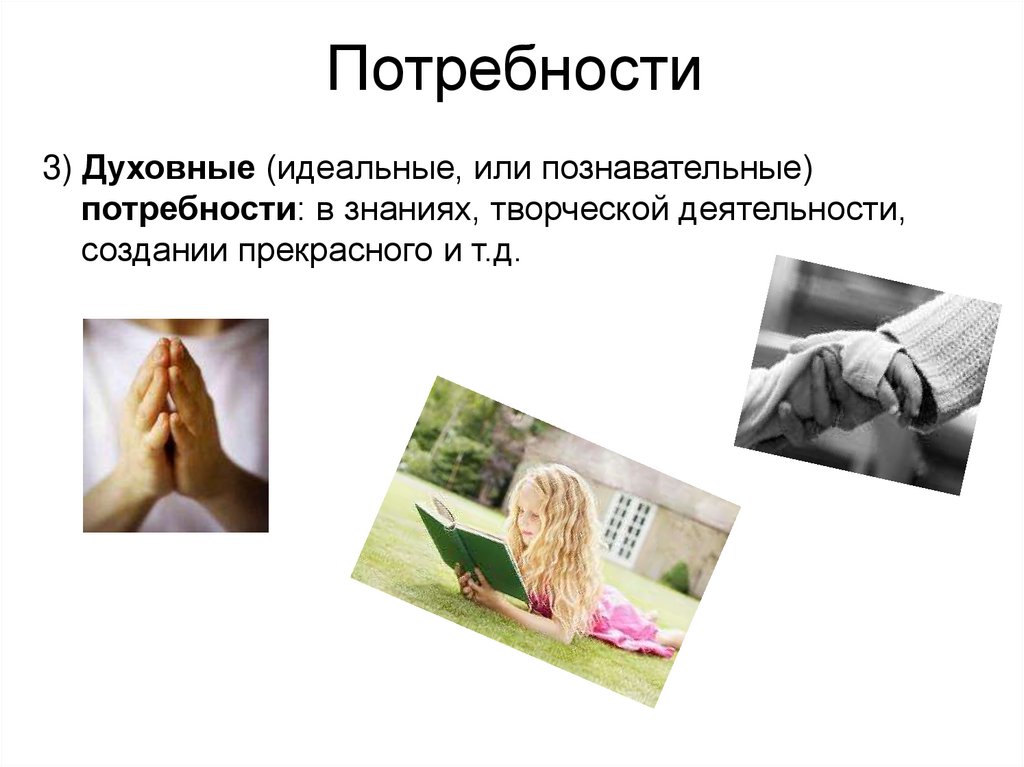 Потребности

3) Духовные (идеальные, или познавательные) потребности: в знаниях, творческой деятельности, создании прекрасного и т.д.